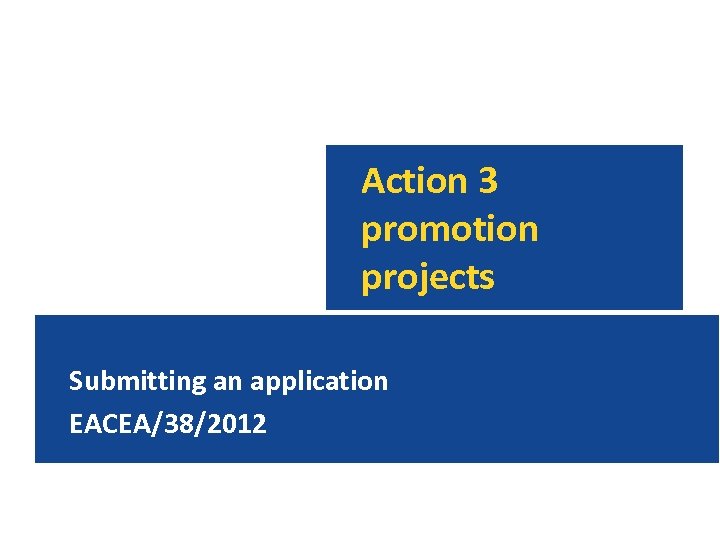 Action 3
promotion
projects

Submitting an application
EACEA/38/2012